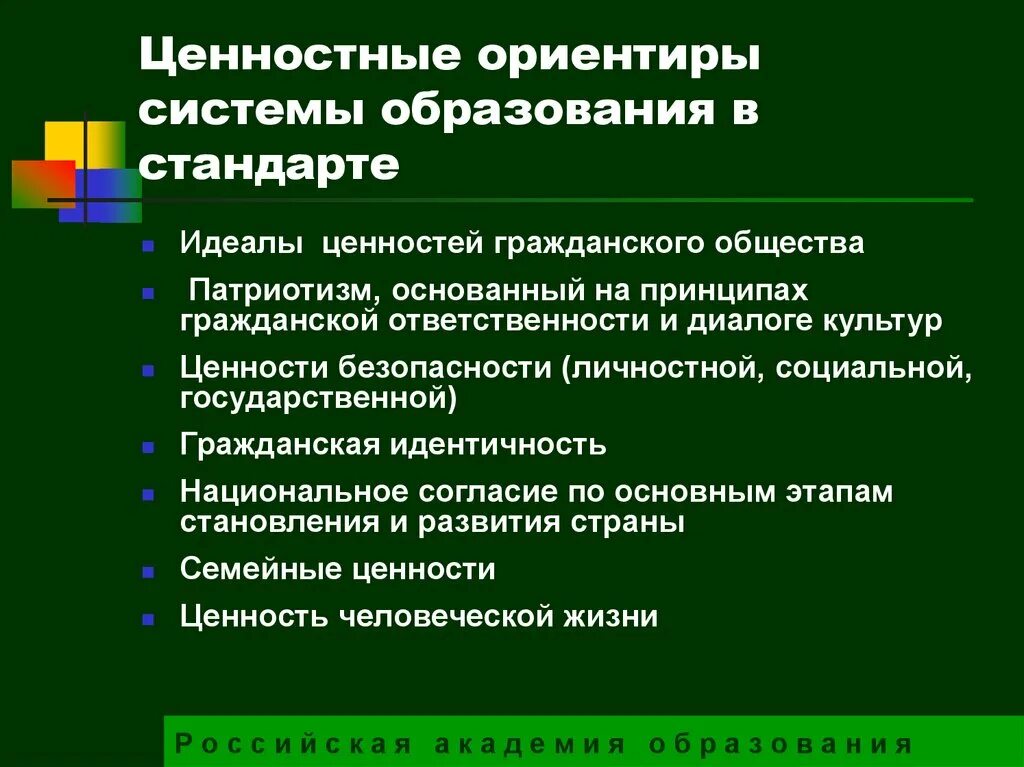 Ценностные ориентиры системы образования в стандарте

- Идеалы ценностей гражданского общества
- Патриотизм, основанный на принципах гражданской ответственности и диалоге культур
- Ценности безопасности (личностной, социальной, государственной)
- Гражданская идентичность
- Национальное согласие по основным этапам становления и развития страны
- Семейные ценности
- Ценность человеческой жизни

Российская академия образования